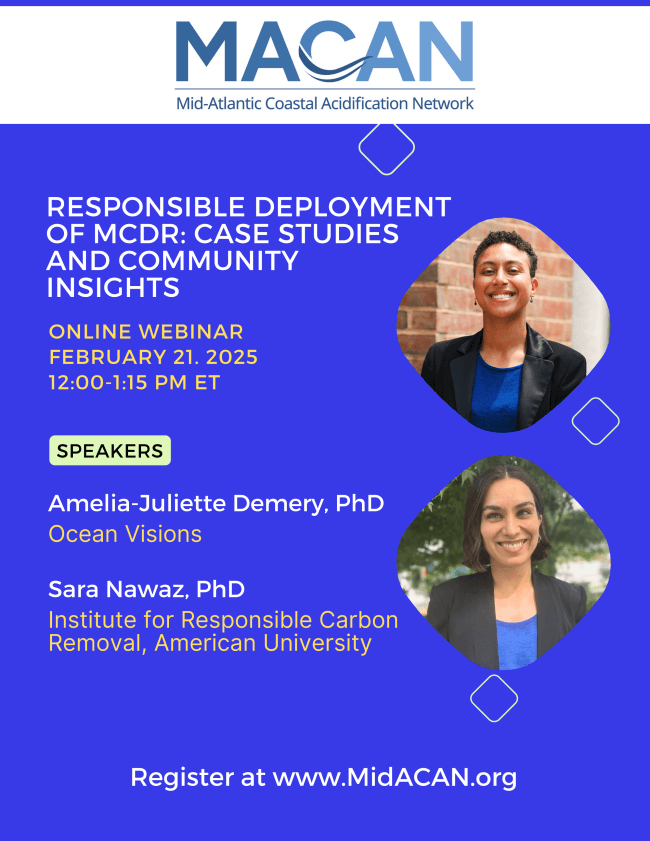 MACAN
Mid-Atlantic Coastal Acidification Network

RESPONSIBLE DEPLOYMENT OF MCDR: CASE STUDIES AND COMMUNITY INSIGHTS

ONLINE WEBINAR
FEBRUARY 21. 2025
12:00-1:15 PM ET

SPEAKERS

Amelia-Juliette Demery, PhD
Ocean Visions

Sara Nawaz, PhD
Institute for Responsible Carbon Removal, American University

Register at www.MidACAN.org